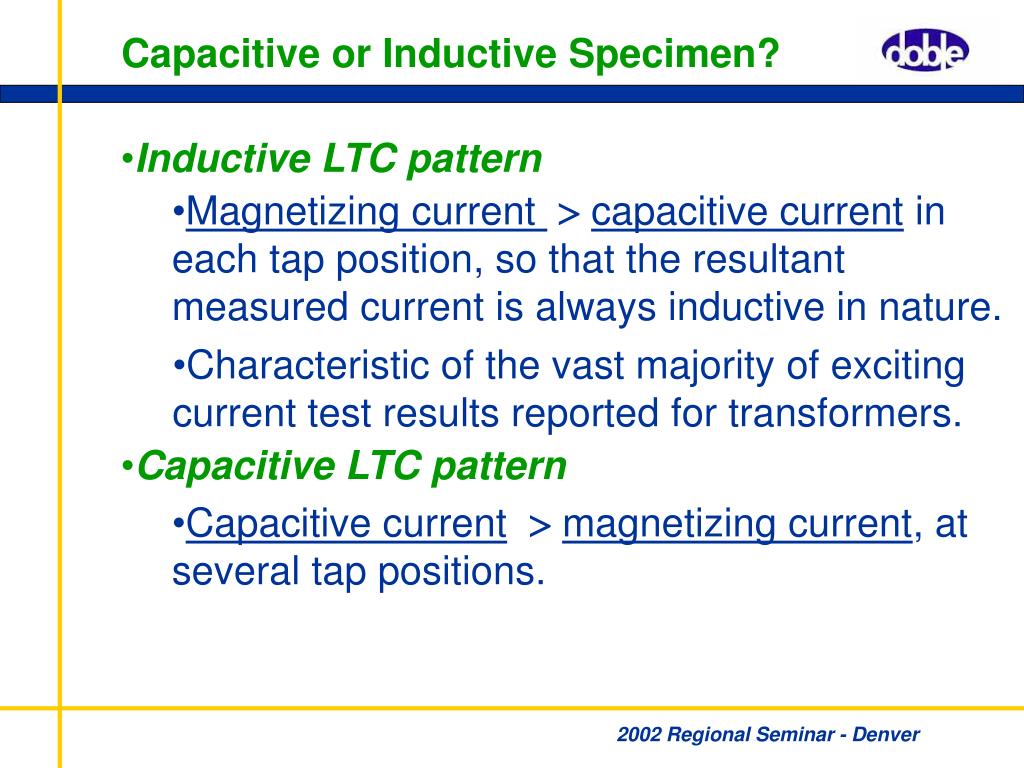 Capacitive or Inductive Specimen?

doble

•Inductive LTC pattern

•Magnetizing current > capacitive current in each tap position, so that the resultant measured current is always inductive in nature.

•Characteristic of the vast majority of exciting current test results reported for transformers.

•Capacitive LTC pattern

•Capacitive current > magnetizing current, at several tap positions.

2002 Regional Seminar - Denver